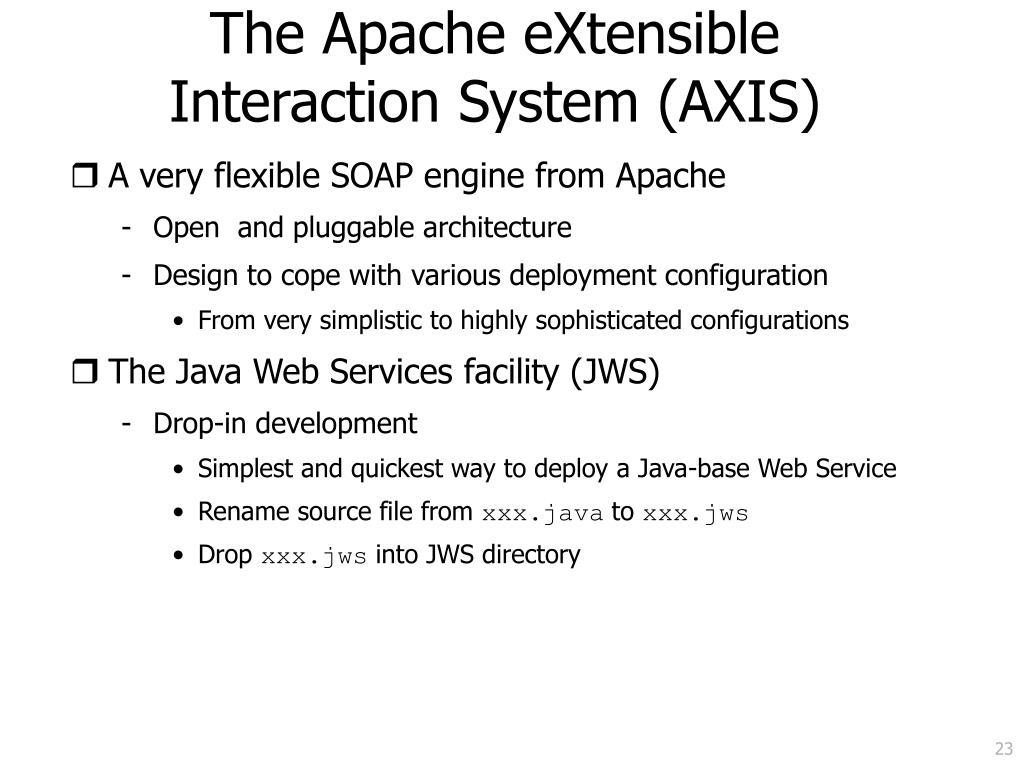 The Apache eXtensible Interaction System (AXIS)

❒ A very flexible SOAP engine from Apache

- Open and pluggable architecture
- Design to cope with various deployment configuration
  • From very simplistic to highly sophisticated configurations

❒ The Java Web Services facility (JWS)

- Drop-in development
  • Simplest and quickest way to deploy a Java-base Web Service
  • Rename source file from xxx.java to xxx.jws
  • Drop xxx.jws into JWS directory

23